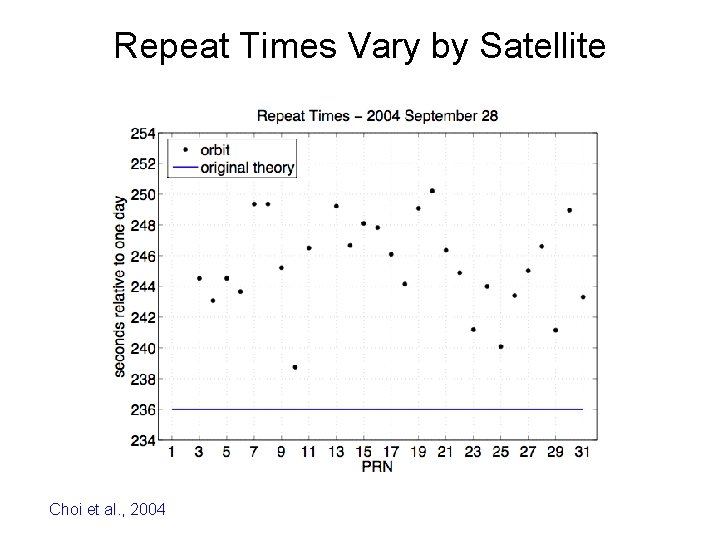 Repeat Times Vary by Satellite

Repeat Times – 2004 September 28

orbit
original theory

seconds relative to one day

254
252
250
248
246
244
242
240
238
236
234

1 3 5 7 9 11 13 15 17 19 21 23 25 27 29 31
PRN

Choi et al., 2004